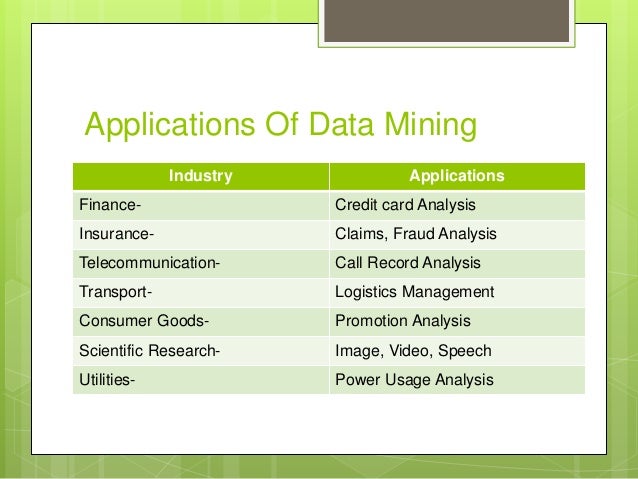 Applications Of Data Mining

| Industry | Applications |
|---|---|
| Finance- | Credit card Analysis |
| Insurance- | Claims, Fraud Analysis |
| Telecommunication- | Call Record Analysis |
| Transport- | Logistics Management |
| Consumer Goods- | Promotion Analysis |
| Scientific Research- | Image, Video, Speech |
| Utilities- | Power Usage Analysis |